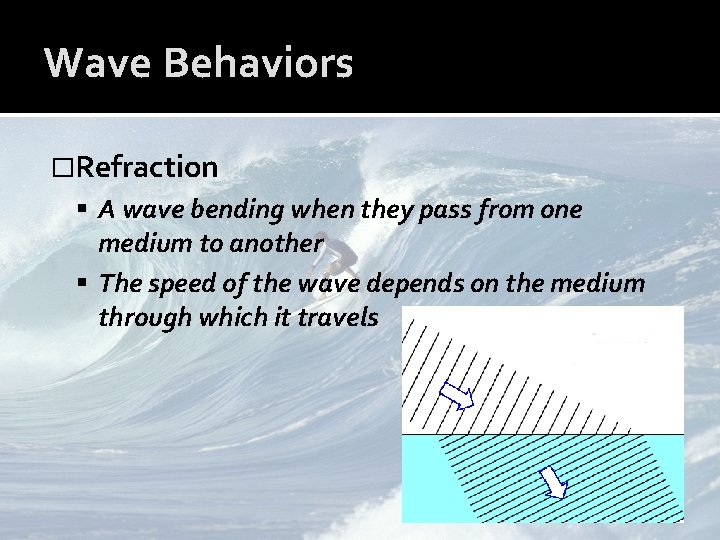 Wave Behaviors

□Refraction

▪ A wave bending when they pass from one medium to another

▪ The speed of the wave depends on the medium through which it travels